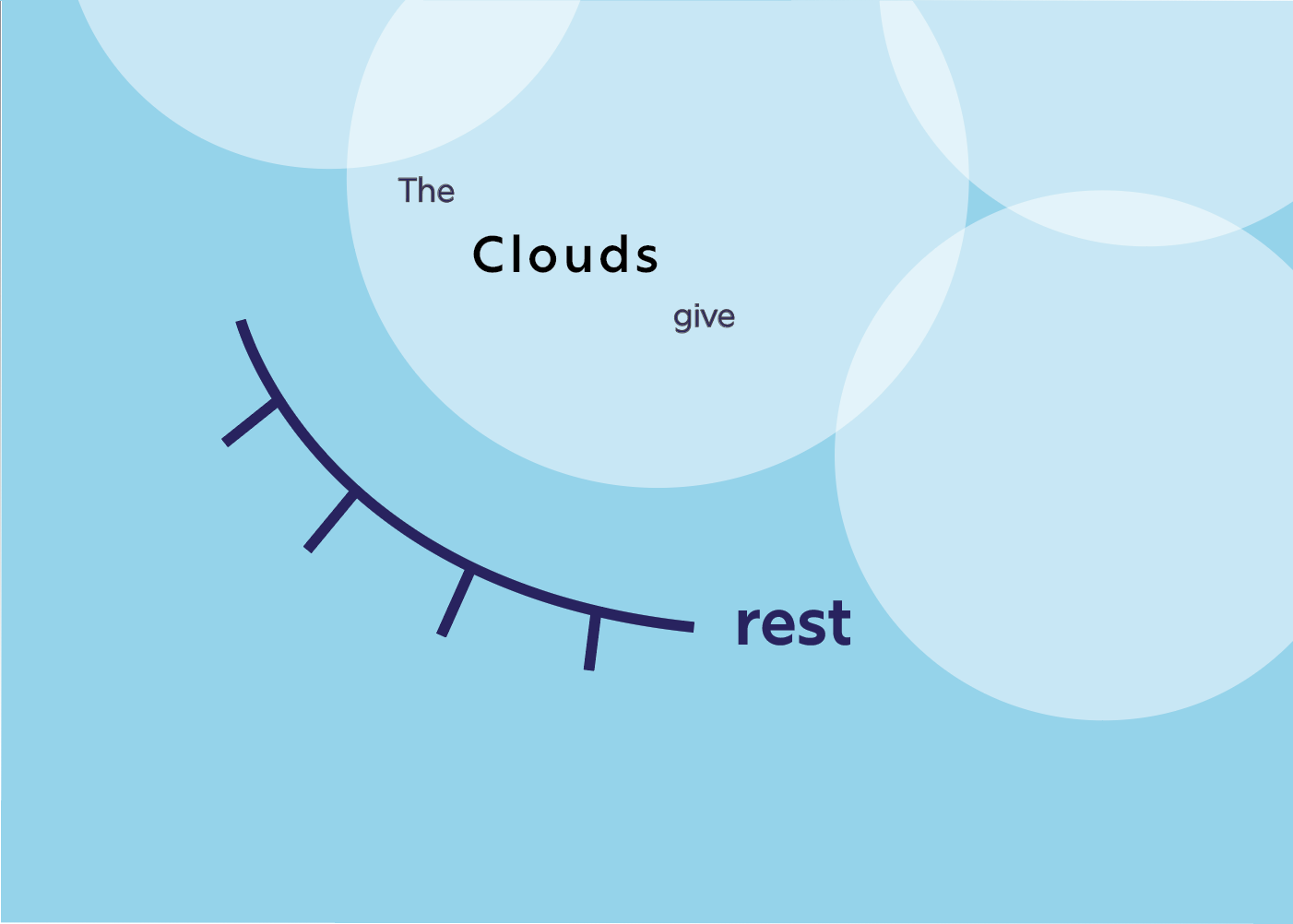 The
Clouds
give
rest